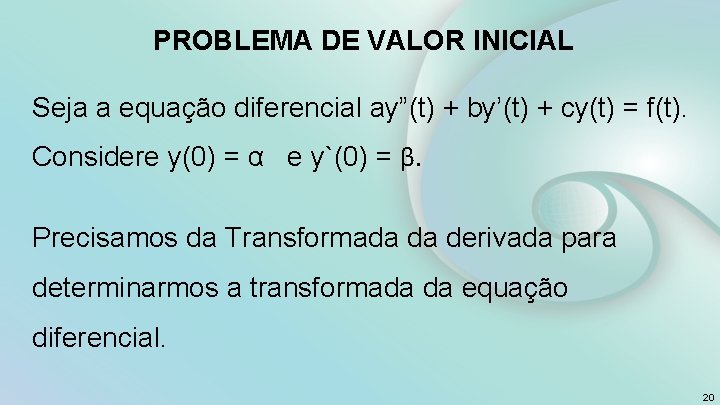 PROBLEMA DE VALOR INICIAL

Seja a equação diferencial ay”(t) + by’(t) + cy(t) = f(t). Considere y(0) = α  e y`(0) = β.

Precisamos da Transformada da derivada para determinarmos a transformada da equação diferencial.

20